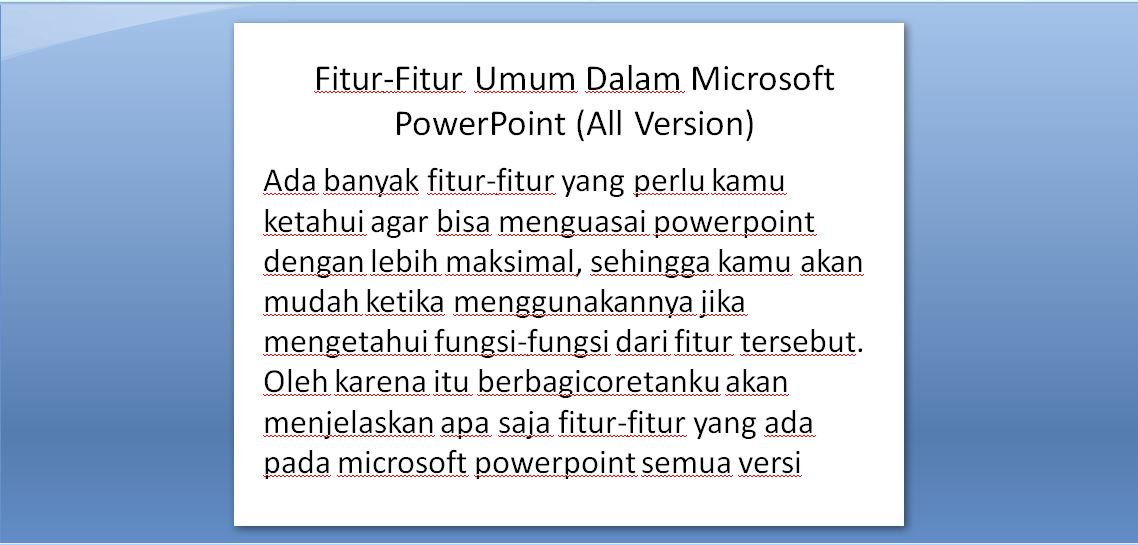 Fitur-Fitur Umum Dalam Microsoft PowerPoint (All Version)

Ada banyak fitur-fitur yang perlu kamu ketahui agar bisa menguasai powerpoint dengan lebih maksimal, sehingga kamu akan mudah ketika menggunakannya jika mengetahui fungsi-fungsi dari fitur tersebut. Oleh karena itu berbagicoretanku akan menjelaskan apa saja fitur-fitur yang ada pada microsoft powerpoint semua versi